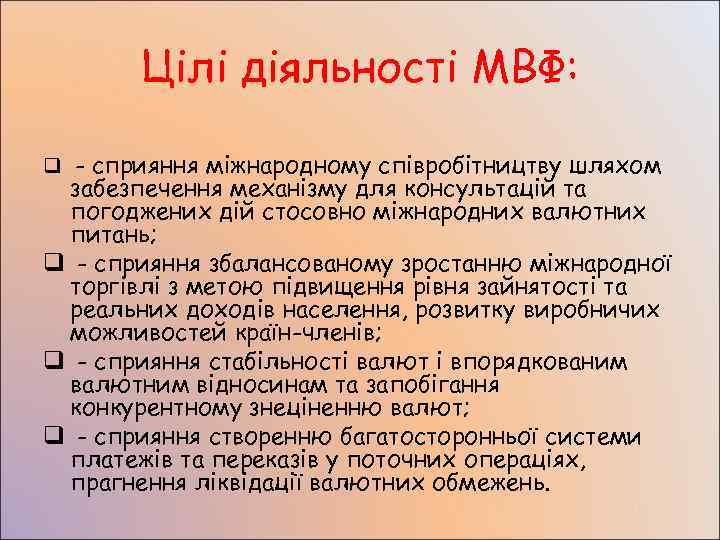 Цілі діяльності МВФ:

❑ - сприяння міжнародному співробітництву шляхом забезпечення механізму для консультацій та погоджених дій стосовно міжнародних валютних питань;

❑ - сприяння збалансованому зростанню міжнародної торгівлі з метою підвищення рівня зайнятості та реальних доходів населення, розвитку виробничих можливостей країн-членів;

❑ - сприяння стабільності валют і впорядкованим валютним відносинам та запобігання конкурентному знеціненню валют;

❑ - сприяння створенню багатосторонньої системи платежів та переказів у поточних операціях, прагнення ліквідації валютних обмежень.